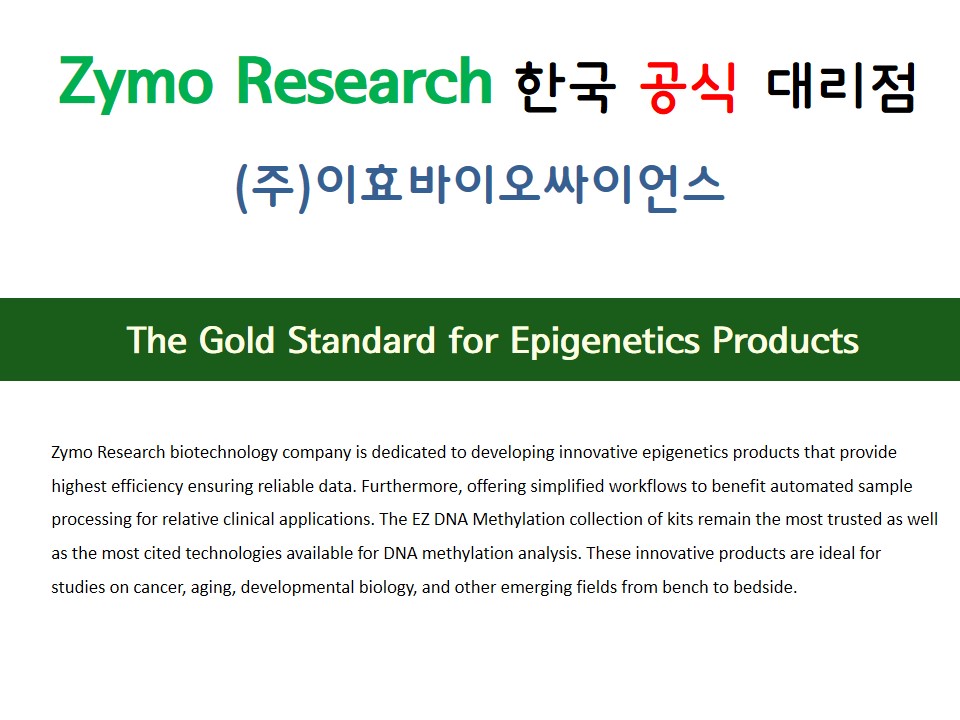 Zymo Research 한국 공식 대리점

(주)이효바이오싸이언스

The Gold Standard for Epigenetics Products

Zymo Research biotechnology company is dedicated to developing innovative epigenetics products that provide highest efficiency ensuring reliable data. Furthermore, offering simplified workflows to benefit automated sample processing for relative clinical applications. The EZ DNA Methylation collection of kits remain the most trusted as well as the most cited technologies available for DNA methylation analysis. These innovative products are ideal for studies on cancer, aging, developmental biology, and other emerging fields from bench to bedside.